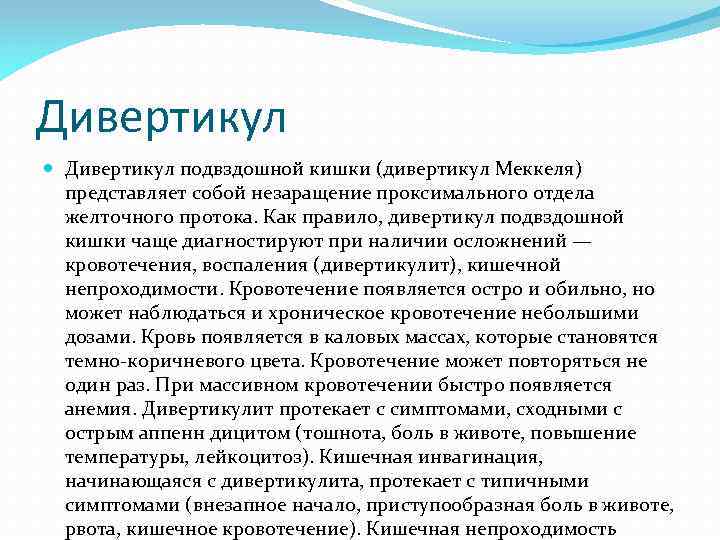 Дивертикул

Дивертикул подвздошной кишки (дивертикул Меккеля) представляет собой незаращение проксимального отдела желточного протока. Как правило, дивертикул подвздошной кишки чаще диагностируют при наличии осложнений — кровотечения, воспаления (дивертикулит), кишечной непроходимости. Кровотечение появляется остро и обильно, но может наблюдаться и хроническое кровотечение небольшими дозами. Кровь появляется в каловых массах, которые становятся темно-коричневого цвета. Кровотечение может повторяться не один раз. При массивном кровотечении быстро появляется анемия. Дивертикулит протекает с симптомами, сходными с острым аппенн дицитом (тошнота, боль в животе, повышение температуры, лейкоцитоз). Кишечная инвагинация, начинающаяся с дивертикулита, протекает с типичными симптомами (внезапное начало, приступообразная боль в животе, рвота, кишечное кровотечение). Кишечная непроходимость